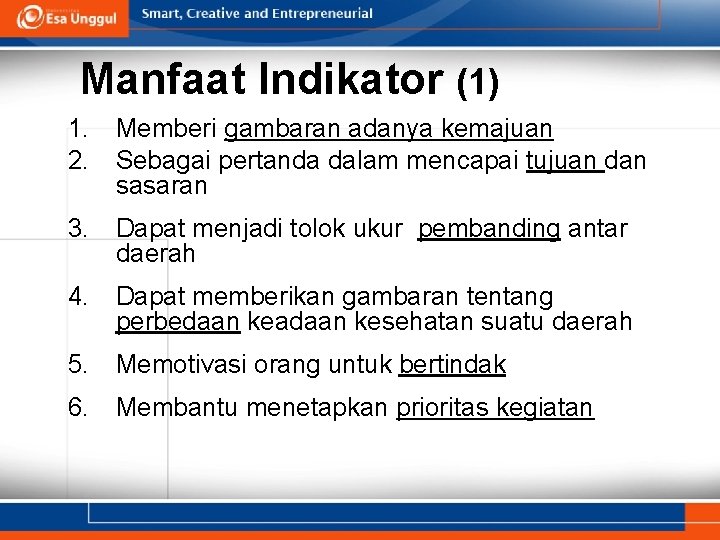 Esa Unggul

Smart, Creative and Entrepreneurial

Manfaat Indikator (1)

1. Memberi gambaran adanya kemajuan
2. Sebagai pertanda dalam mencapai tujuan dan sasaran
3. Dapat menjadi tolok ukur pembanding antar daerah
4. Dapat memberikan gambaran tentang perbedaan keadaan kesehatan suatu daerah
5. Memotivasi orang untuk bertindak
6. Membantu menetapkan prioritas kegiatan